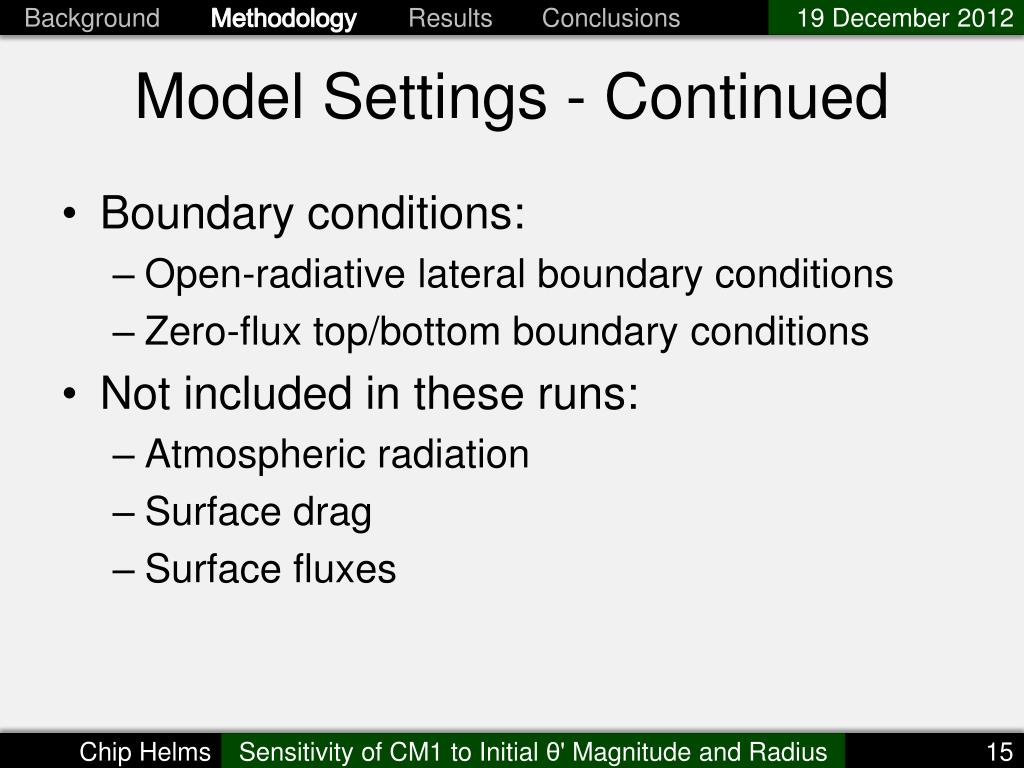 Background Methodology Results Conclusions 19 December 2012

Model Settings - Continued

• Boundary conditions:
– Open-radiative lateral boundary conditions
– Zero-flux top/bottom boundary conditions
• Not included in these runs:
– Atmospheric radiation
– Surface drag
– Surface fluxes

Chip Helms Sensitivity of CM1 to Initial θ' Magnitude and Radius 15